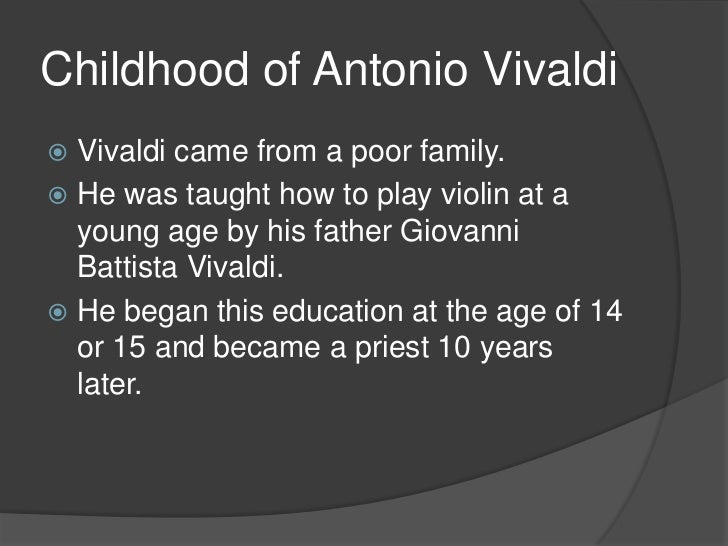 Childhood of Antonio Vivaldi

Vivaldi came from a poor family.

He was taught how to play violin at a young age by his father Giovanni Battista Vivaldi.

He began this education at the age of 14 or 15 and became a priest 10 years later.